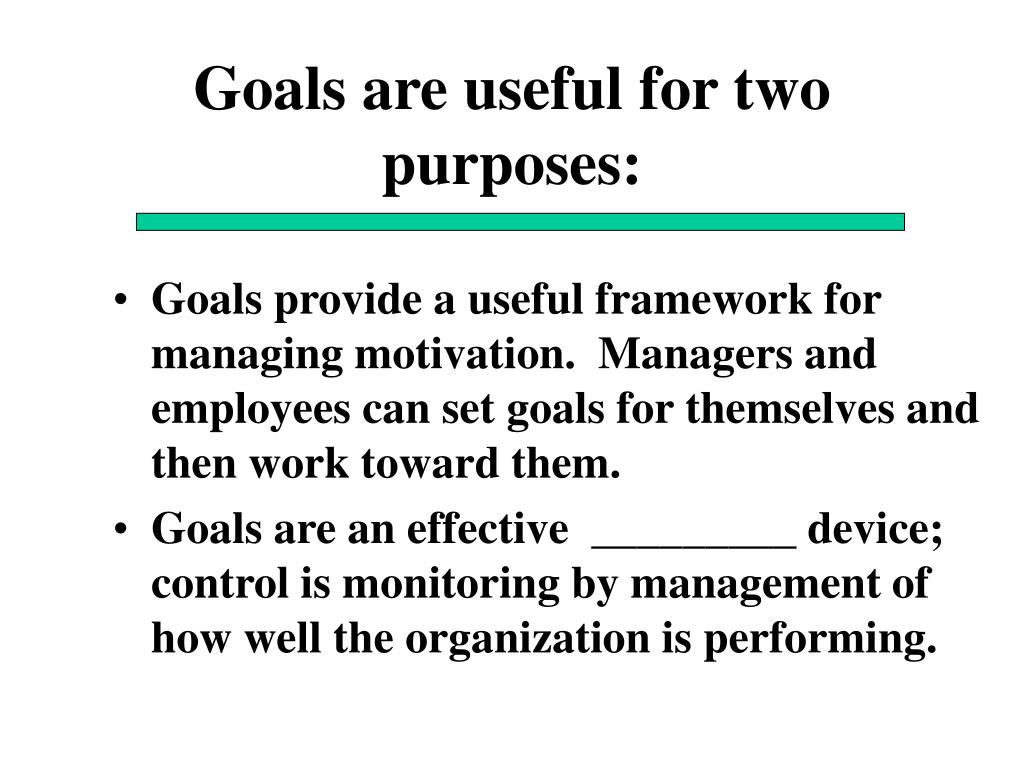 Goals are useful for two purposes:

• Goals provide a useful framework for managing motivation. Managers and employees can set goals for themselves and then work toward them.

• Goals are an effective _________ device; control is monitoring by management of how well the organization is performing.